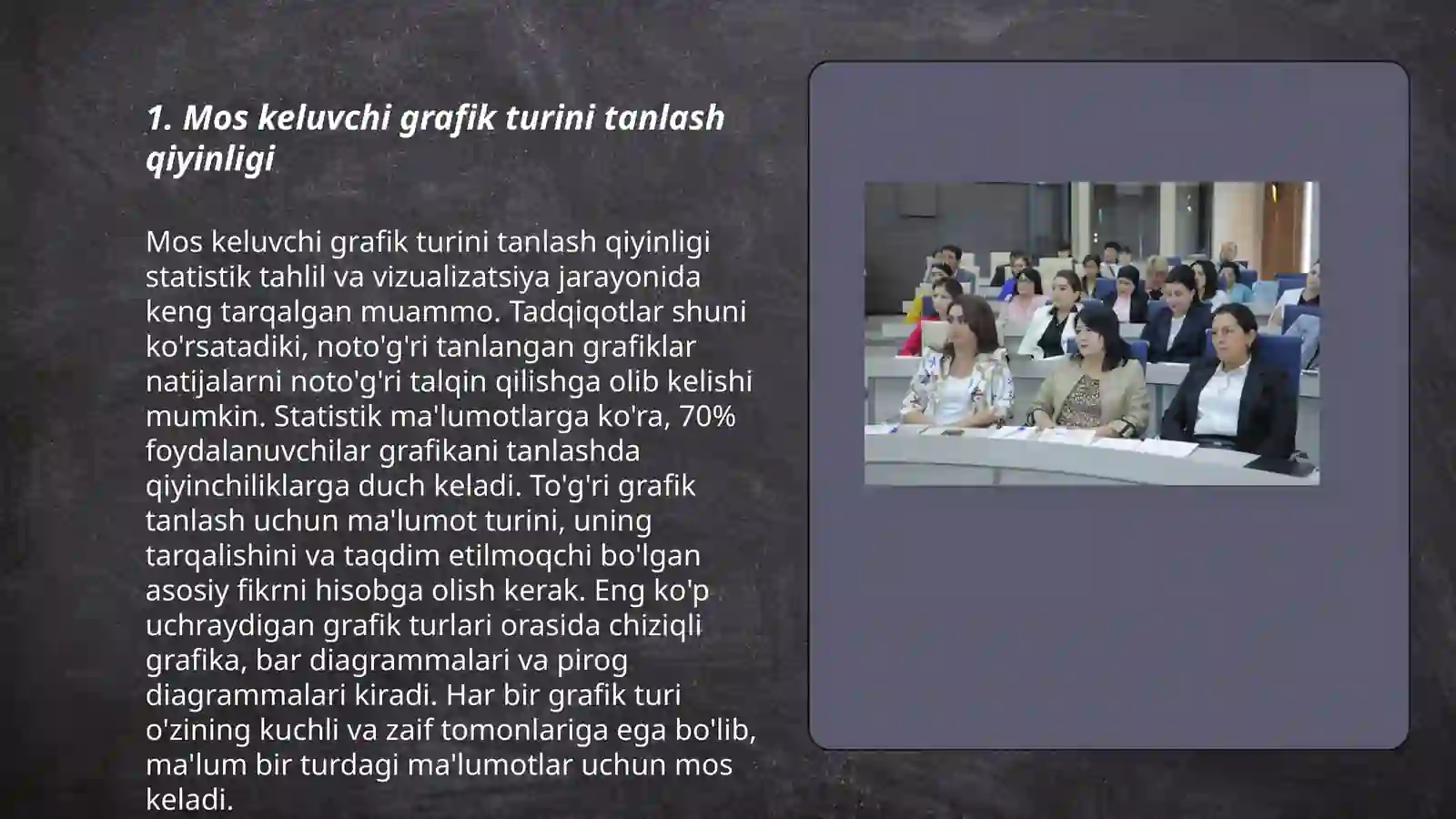 1. Mos keluvchi grafik turini tanlash qiyinligi

Mos keluvchi grafik turini tanlash qiyinligi statistik tahlil va vizualizatsiya jarayonida keng tarqalgan muammo. Tadqiqotlar shuni ko'rsatadiki, noto'g'ri tanlangan grafiklar natijalarni noto'g'ri talqin qilishga olib kelishi mumkin. Statistik ma'lumotlarga ko'ra, 70% foydalanuvchilar grafikani tanlashda qiyinchiliklarga duch keladi. To'g'ri grafik tanlash uchun ma'lumot turini, uning tarqalishini va taqdim etilmoqchi bo'lgan asosiy fikrni hisobga olish kerak. Eng ko'p uchraydigan grafik turlari orasida chiziqli grafika, bar diagrammalari va pirog diagrammalari kiradi. Har bir grafik turi o'zining kuchli va zaif tomonlariga ega bo'lib, ma'lum bir turdagi ma'lumotlar uchun mos keladi.